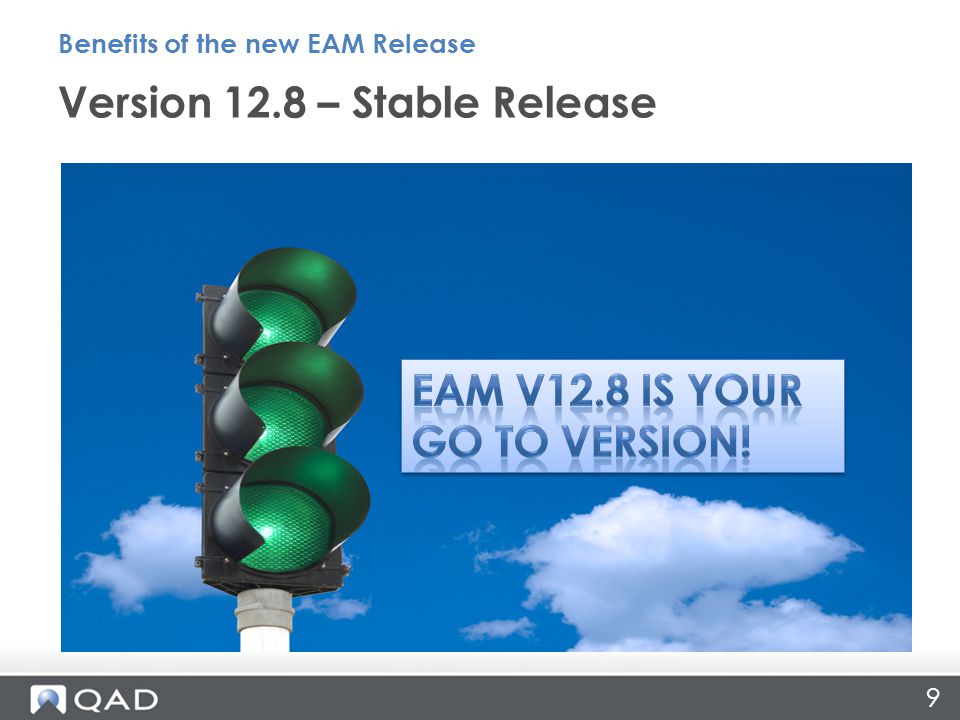 Benefits of the new EAM Release

Version 12.8 – Stable Release

EAM V12.8 IS YOUR GO TO VERSION!

QAD

9